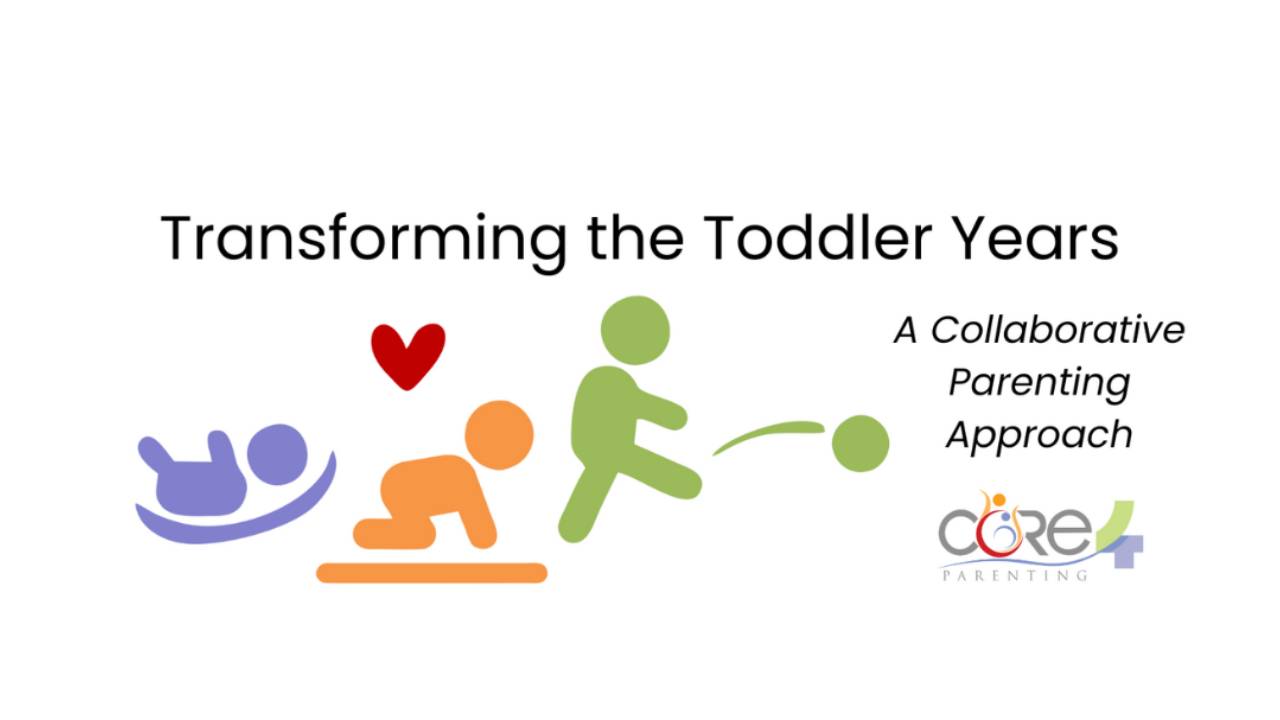 Transforming the Toddler Years

A Collaborative Parenting Approach

CORE 4
PARENTING